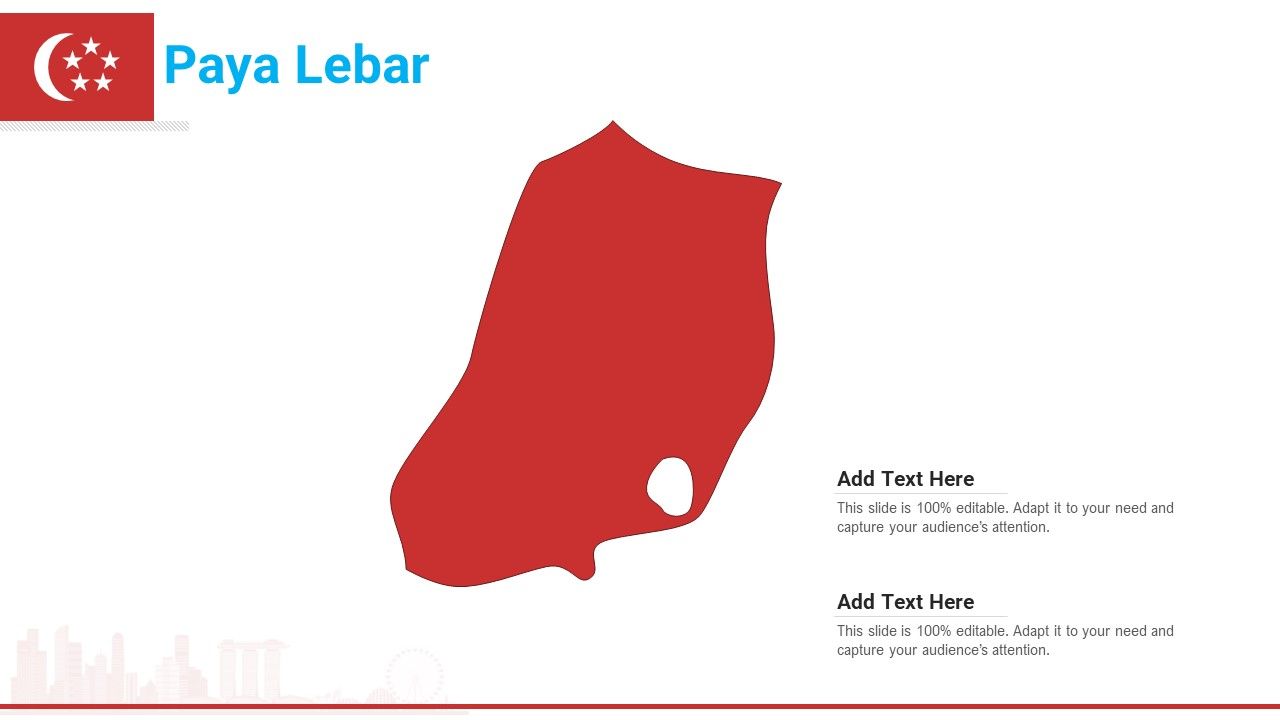 Paya Lebar

Add Text Here

This slide is 100% editable. Adapt it to your need and capture your audience's attention.

Add Text Here

This slide is 100% editable. Adapt it to your need and capture your audience's attention.